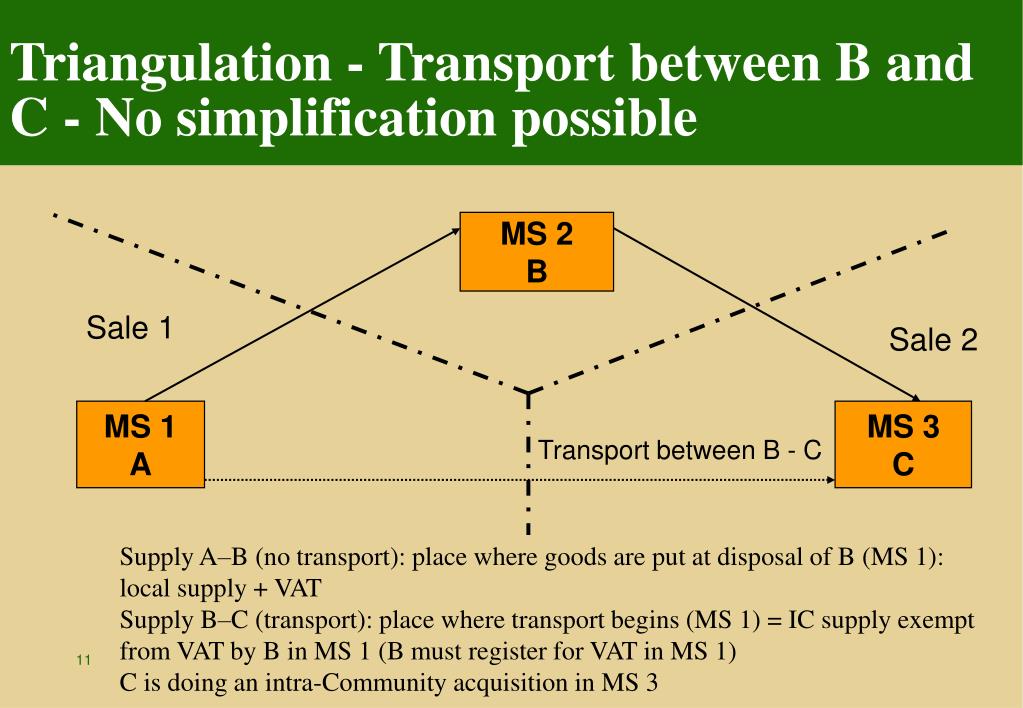 Triangulation - Transport between B and C - No simplification possible

MS 2
B

Sale 1

Sale 2

MS 1
A

Transport between B - C

MS 3
C

Supply A–B (no transport): place where goods are put at disposal of B (MS 1): local supply + VAT
Supply B–C (transport): place where transport begins (MS 1) = IC supply exempt from VAT by B in MS 1 (B must register for VAT in MS 1)
C is doing an intra-Community acquisition in MS 3

11